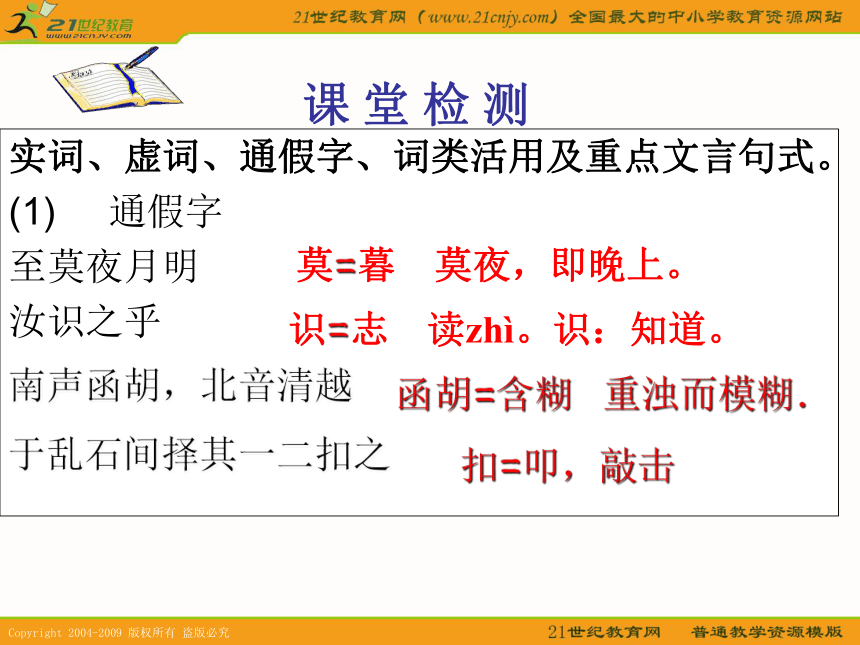 21世纪教育
www.21cnjy.com

21世纪教育网（www.21cnjy.com）全国最大的中小学教育资源网站

课堂检测

实词、虚词、通假字、词类活用及重点文言句式。

(1)　通假字

至莫夜月明　莫=暮　莫夜，即晚上。

汝识之乎　识=志　读zhì。识：知道。

南声函胡，北音清越　函胡=含糊　重浊而模糊.

于乱石间择其一二扣之　扣=叩，敲击

Copyright 2004-2009 版权所有 盗版必究

21世纪教育网　普通教学资源模版